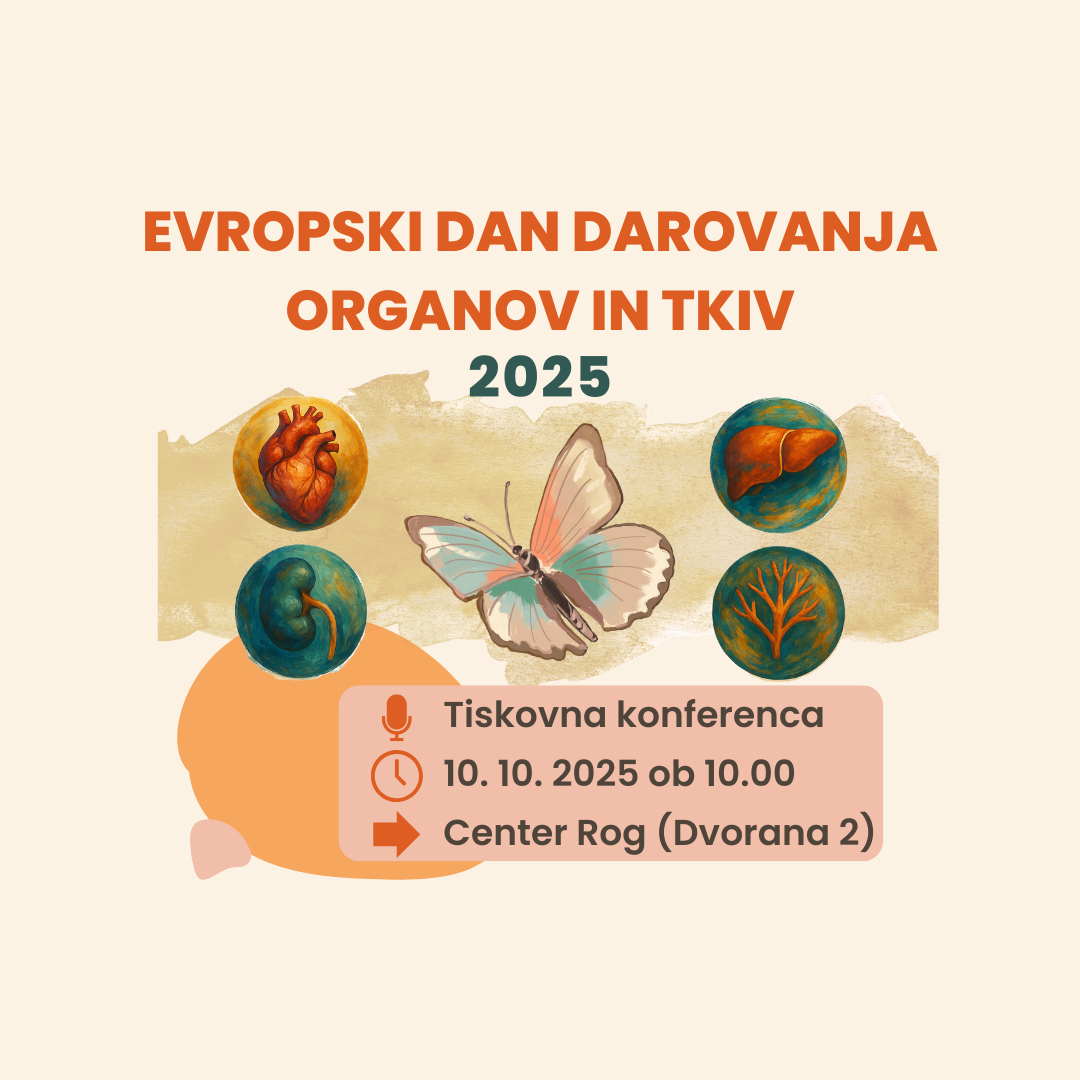 EVROPSKI DAN DAROVANJA ORGANOV IN TKIV
2025

Tiskovna konferenca
10. 10. 2025 ob 10.00
Center Rog (Dvorana 2)